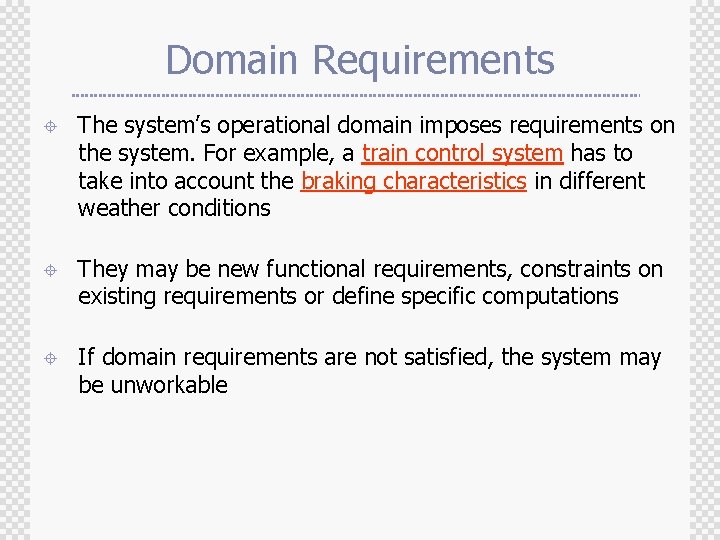 Domain Requirements

The system's operational domain imposes requirements on the system. For example, a train control system has to take into account the braking characteristics in different weather conditions

They may be new functional requirements, constraints on existing requirements or define specific computations

If domain requirements are not satisfied, the system may be unworkable